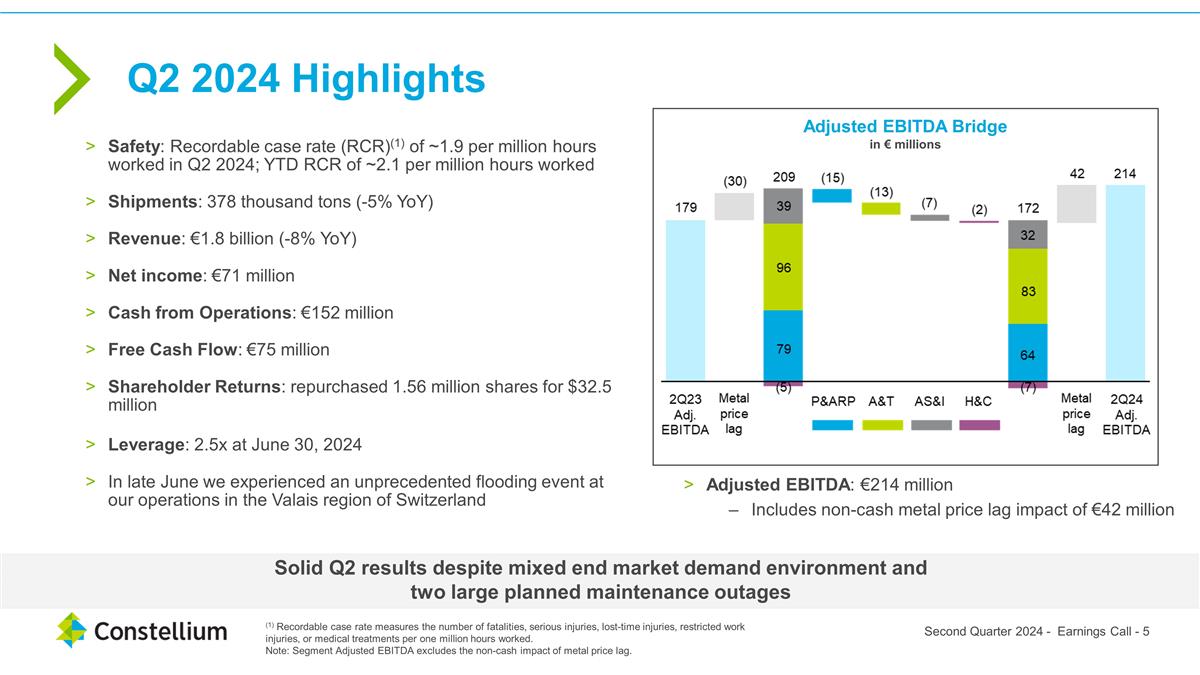 Q2 2024 Highlights

> **Safety**: Recordable case rate (RCR)$^{(1)}$ of ~1.9 per million hours worked in Q2 2024; YTD RCR of ~2.1 per million hours worked

> **Shipments**: 378 thousand tons (-5% YoY)

> **Revenue**: €1.8 billion (-8% YoY)

> **Net income**: €71 million

> **Cash from Operations**: €152 million

> **Free Cash Flow**: €75 million

> **Shareholder Returns**: repurchased 1.56 million shares for $32.5 million

> **Leverage**: 2.5x at June 30, 2024

> In late June we experienced an unprecedented flooding event at our operations in the Valais region of Switzerland

Adjusted EBITDA Bridge
in € millions

179
(30)
209
39
96
79
(5)
(15)
(13)
(7)
(2)
172
32
83
64
(7)
42
214

2Q23 Adj. EBITDA
Metal price lag
P&ARP
A&T
AS&I
H&C
Metal price lag
2Q24 Adj. EBITDA

> **Adjusted EBITDA**: €214 million
– Includes non-cash metal price lag impact of €42 million

Solid Q2 results despite mixed end market demand environment and two large planned maintenance outages

Constellium

$^{(1)}$ Recordable case rate measures the number of fatalities, serious injuries, lost-time injuries, restricted work injuries, or medical treatments per one million hours worked.
Note: Segment Adjusted EBITDA excludes the non-cash impact of metal price lag.

Second Quarter 2024 - Earnings Call - 5